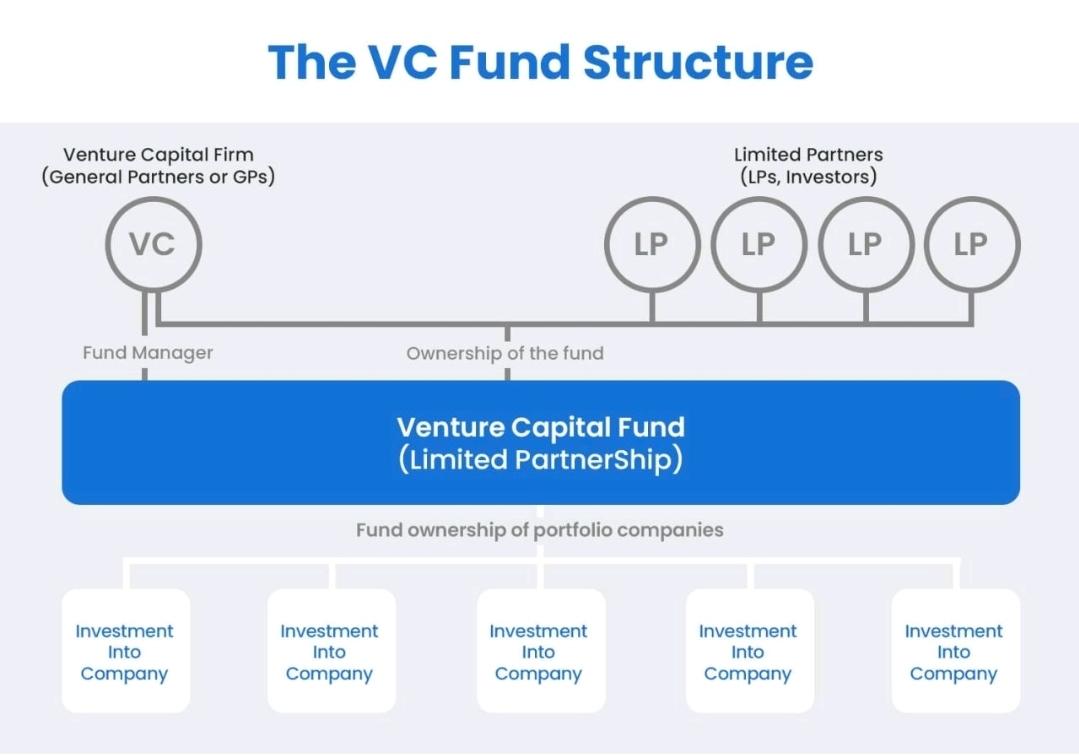 The VC Fund Structure

Venture Capital Firm
(General Partners or GPs)

Limited Partners
(LPs, Investors)

VC

LP

LP

LP

LP

Fund Manager

Ownership of the fund

Venture Capital Fund
(Limited PartnerShip)

Fund ownership of portfolio companies

Investment Into Company

Investment Into Company

Investment Into Company

Investment Into Company

Investment Into Company